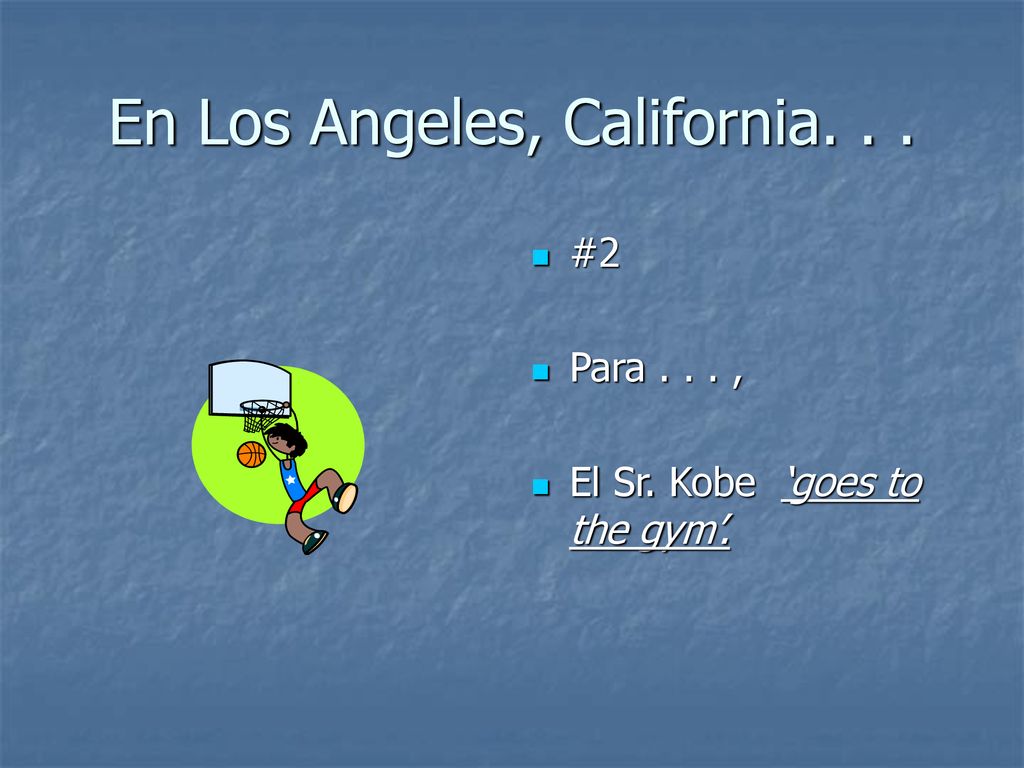 En Los Angeles, California. . .

#2

Para . . . ,

El Sr. Kobe 'goes to the gym'.